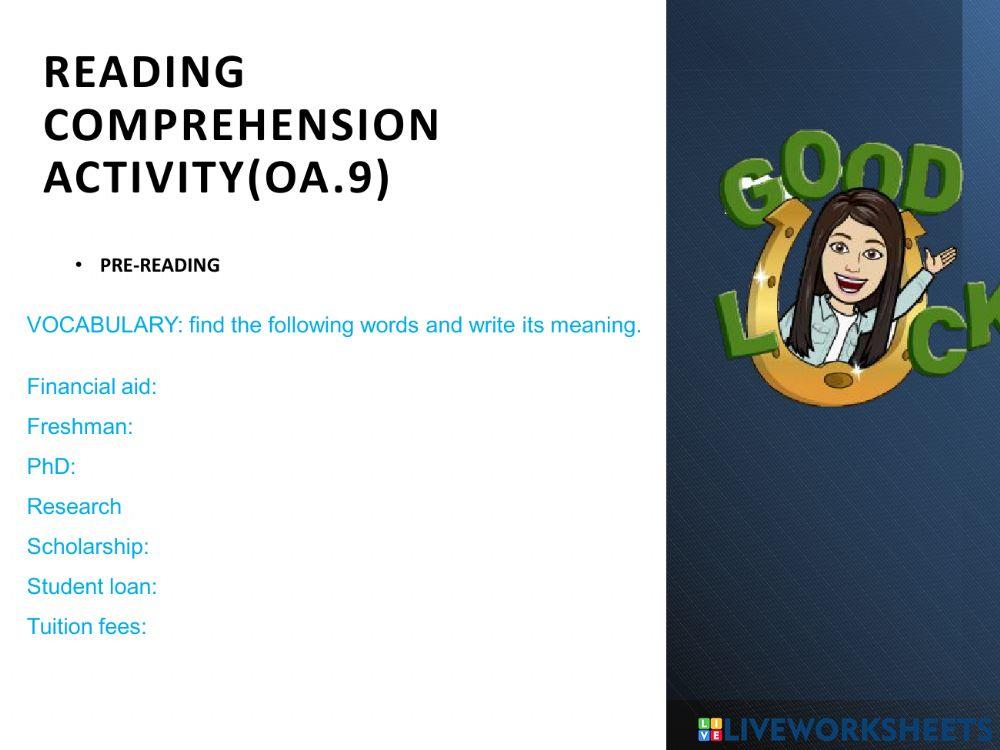 READING COMPREHENSION ACTIVITY(OA.9)

• PRE-READING

VOCABULARY: find the following words and write its meaning.

Financial aid:
Freshman:
PhD:
Research
Scholarship:
Student loan:
Tuition fees:

GOOD LUCK

LIVEWORKSHEETS